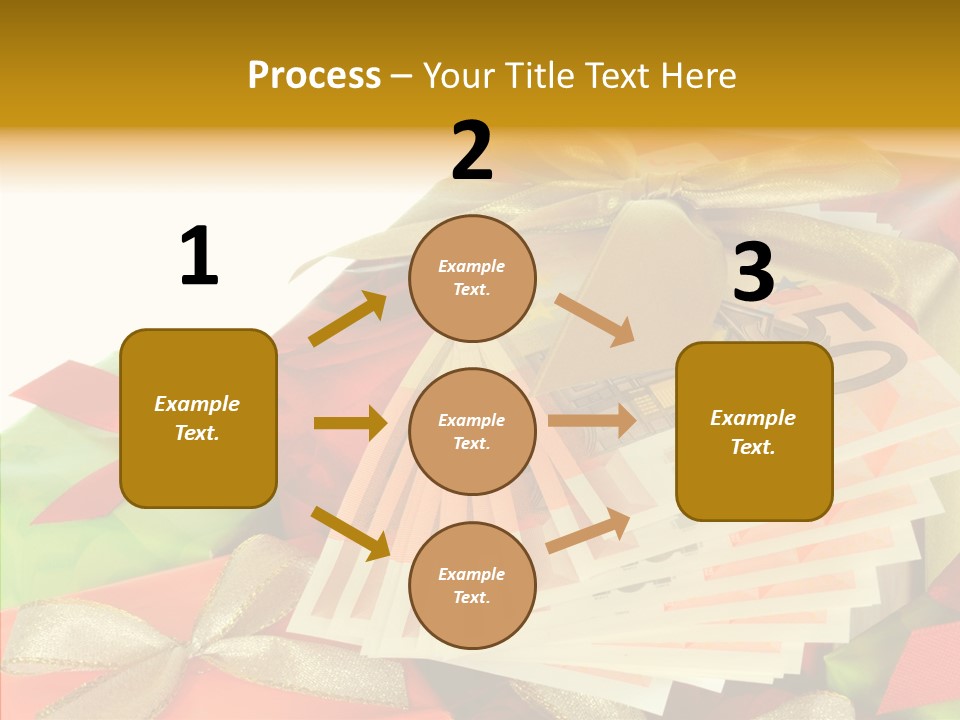 Process – Your Title Text Here

1

Example Text.

2

Example Text.

Example Text.

Example Text.

3

Example Text.